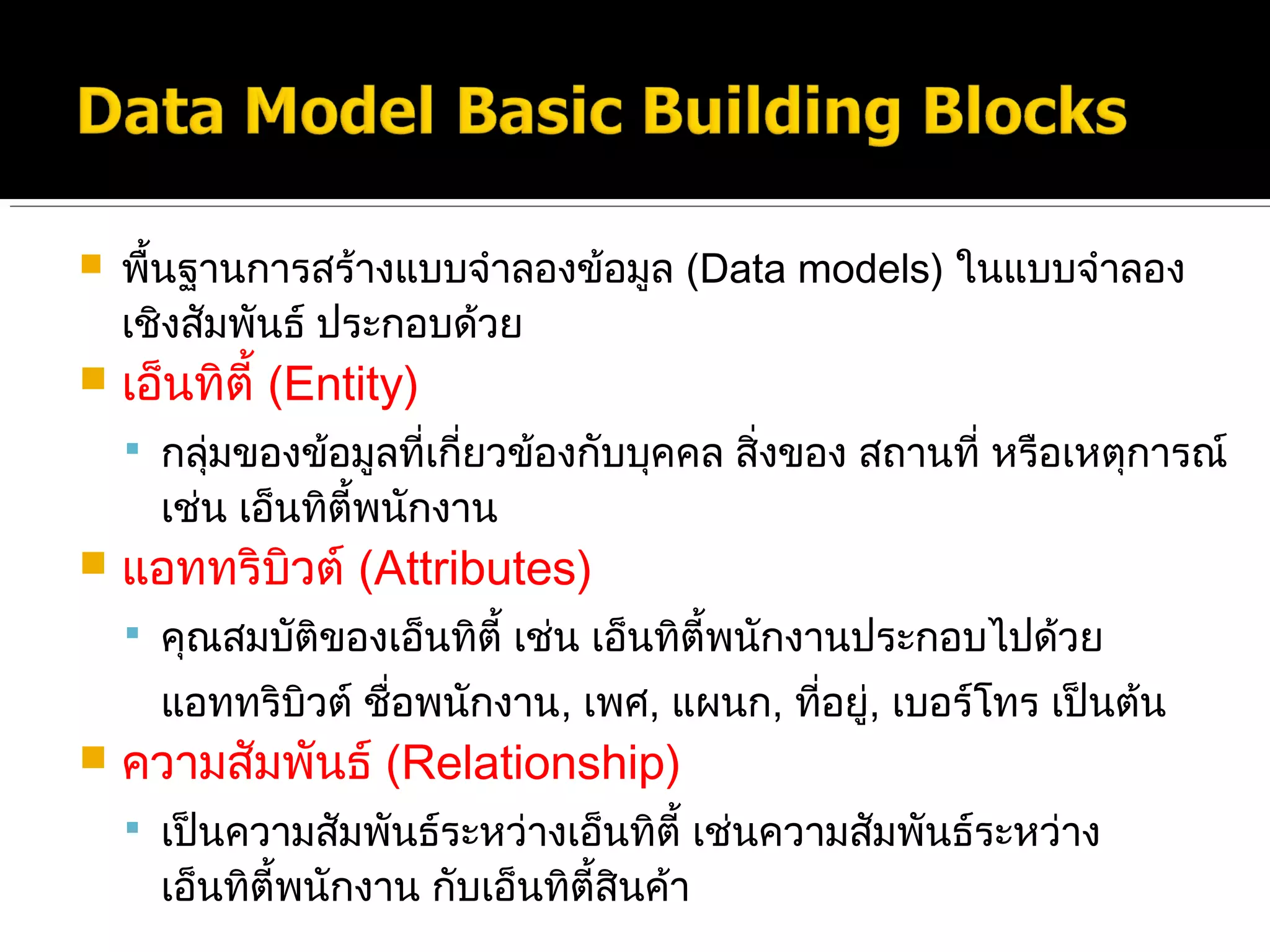 Data Model Basic Building Blocks

พื้นฐานการสร้างแบบจำลองข้อมูล (Data models) ในแบบจำลองเชิงสัมพันธ์ ประกอบด้วย

เอ็นทิตี้ (Entity)

กลุ่มของข้อมูลที่เกี่ยวข้องกับบุคคล สิ่งของ สถานที่ หรือเหตุการณ์ เช่น เอ็นทิตี้พนักงาน

แอททริบิวต์ (Attributes)

คุณสมบัติของเอ็นทิตี้ เช่น เอ็นทิตี้พนักงานประกอบไปด้วย แอททริบิวต์ ชื่อพนักงาน, เพศ, แผนก, ที่อยู่, เบอร์โทร เป็นต้น

ความสัมพันธ์ (Relationship)

เป็นความสัมพันธ์ระหว่างเอ็นทิตี้ เช่นความสัมพันธ์ระหว่างเอ็นทิตี้พนักงาน กับเอ็นทิตี้สินค้า